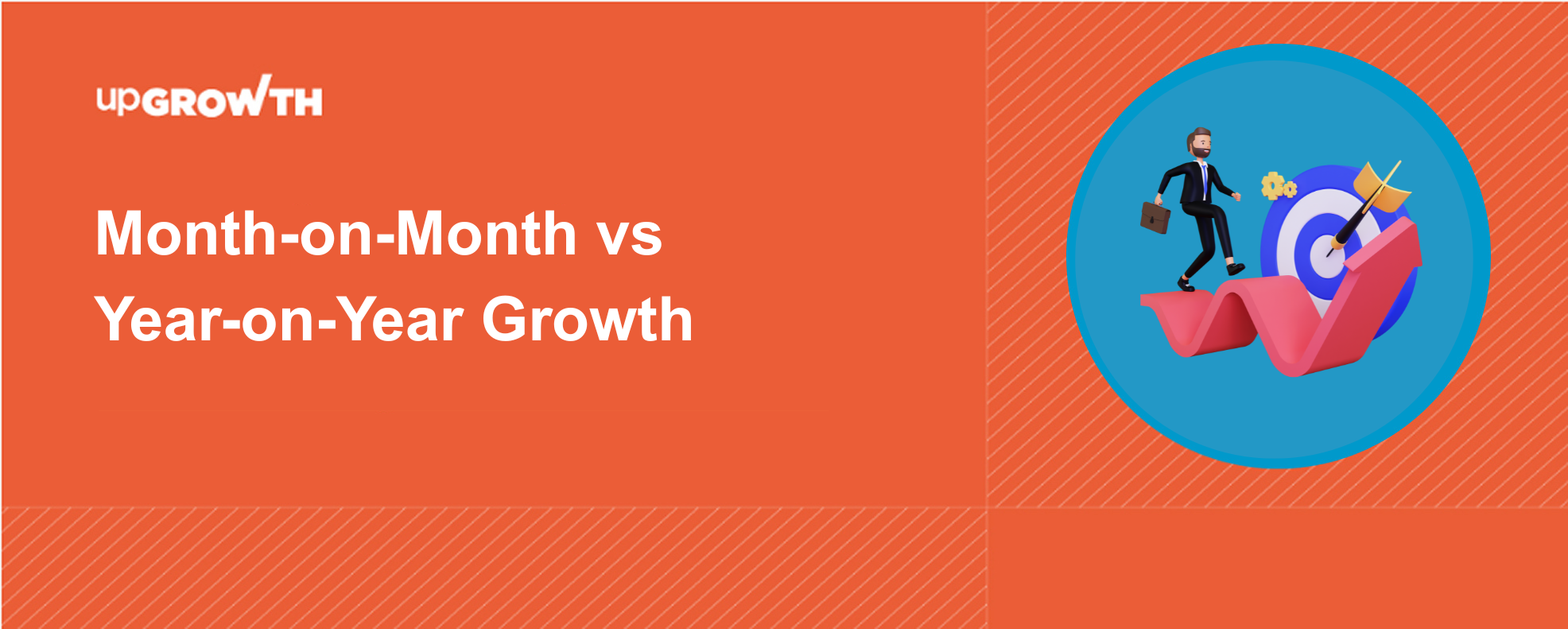 upGROWTH

Month-on-Month vs Year-on-Year Growth